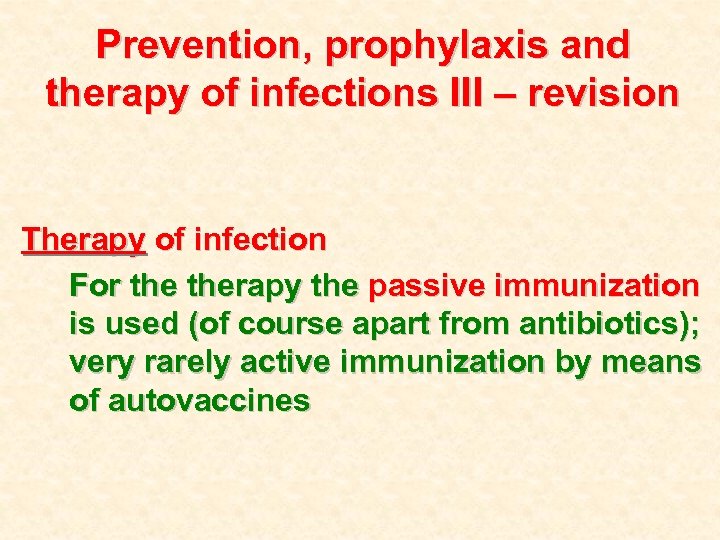 Prevention, prophylaxis and therapy of infections III – revision

Therapy of infection

For the therapy the passive immunization is used (of course apart from antibiotics); very rarely active immunization by means of autovaccines